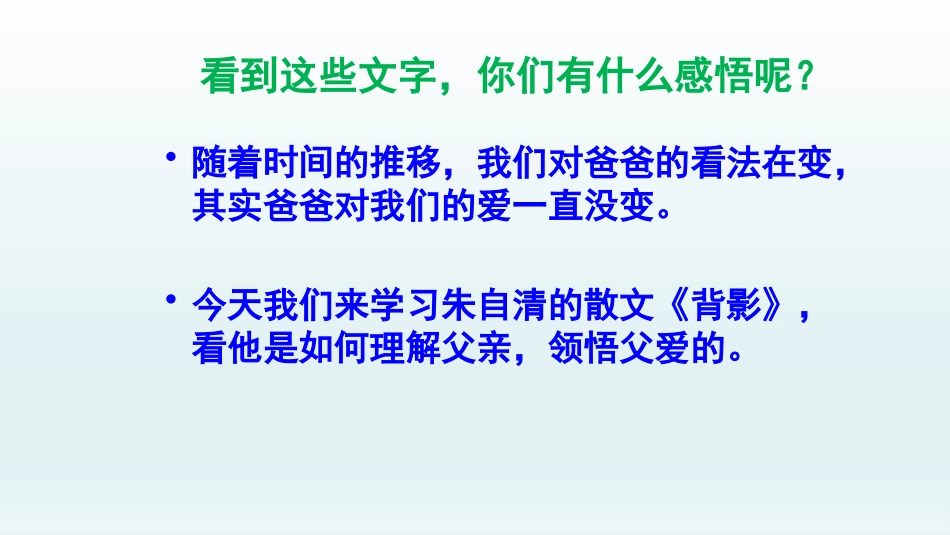 看到这些文字，你们有什么感悟呢？

• 随着时间的推移，我们对爸爸的看法在变，其实爸爸对我们的爱一直没变。

• 今天我们来学习朱自清的散文《背影》，看他是如何理解父亲，领悟父爱的。